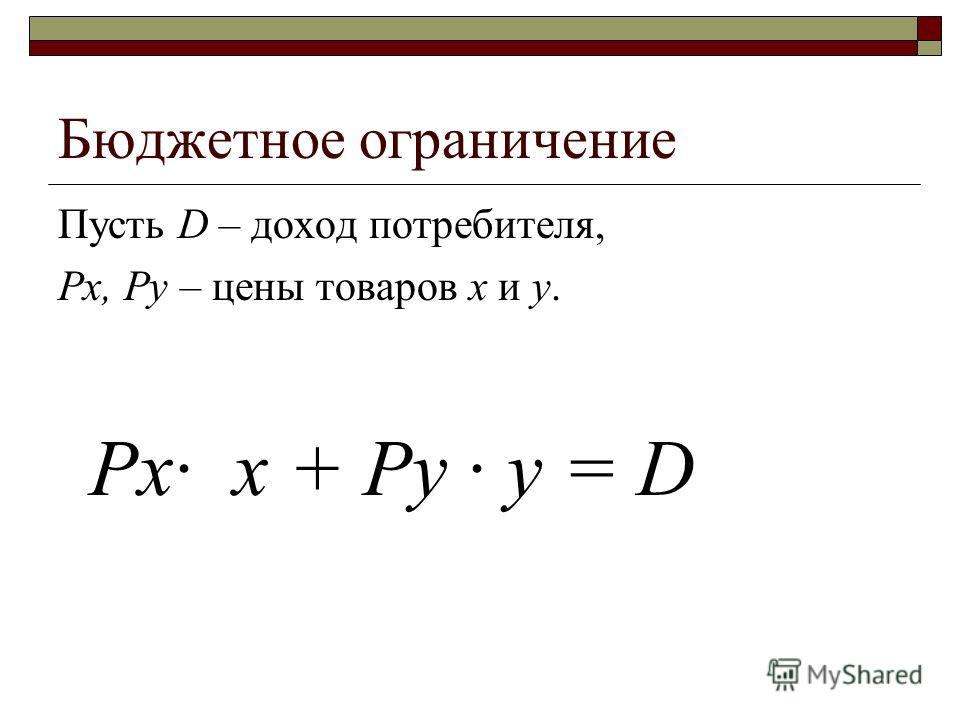 Бюджетное ограничение

Пусть $D$ – доход потребителя,

$Px$, $Py$ – цены товаров $x$ и $y$.

$Px \cdot x + Py \cdot y = D$

MyShared